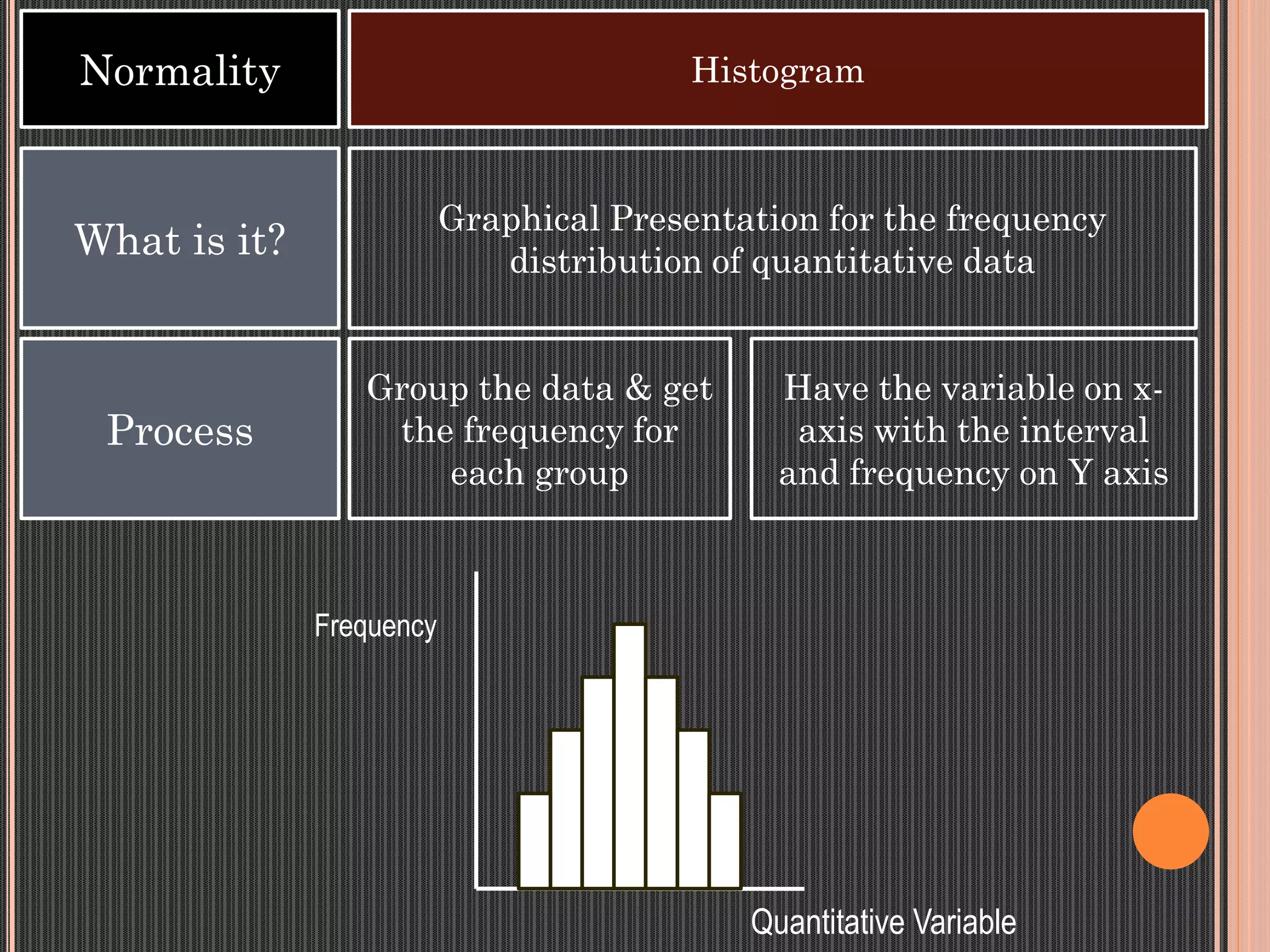 Normality

Histogram

What is it?

Graphical Presentation for the frequency distribution of quantitative data

Process

Group the data & get the frequency for each group

Have the variable on x-axis with the interval and frequency on Y axis

Frequency

Quantitative Variable